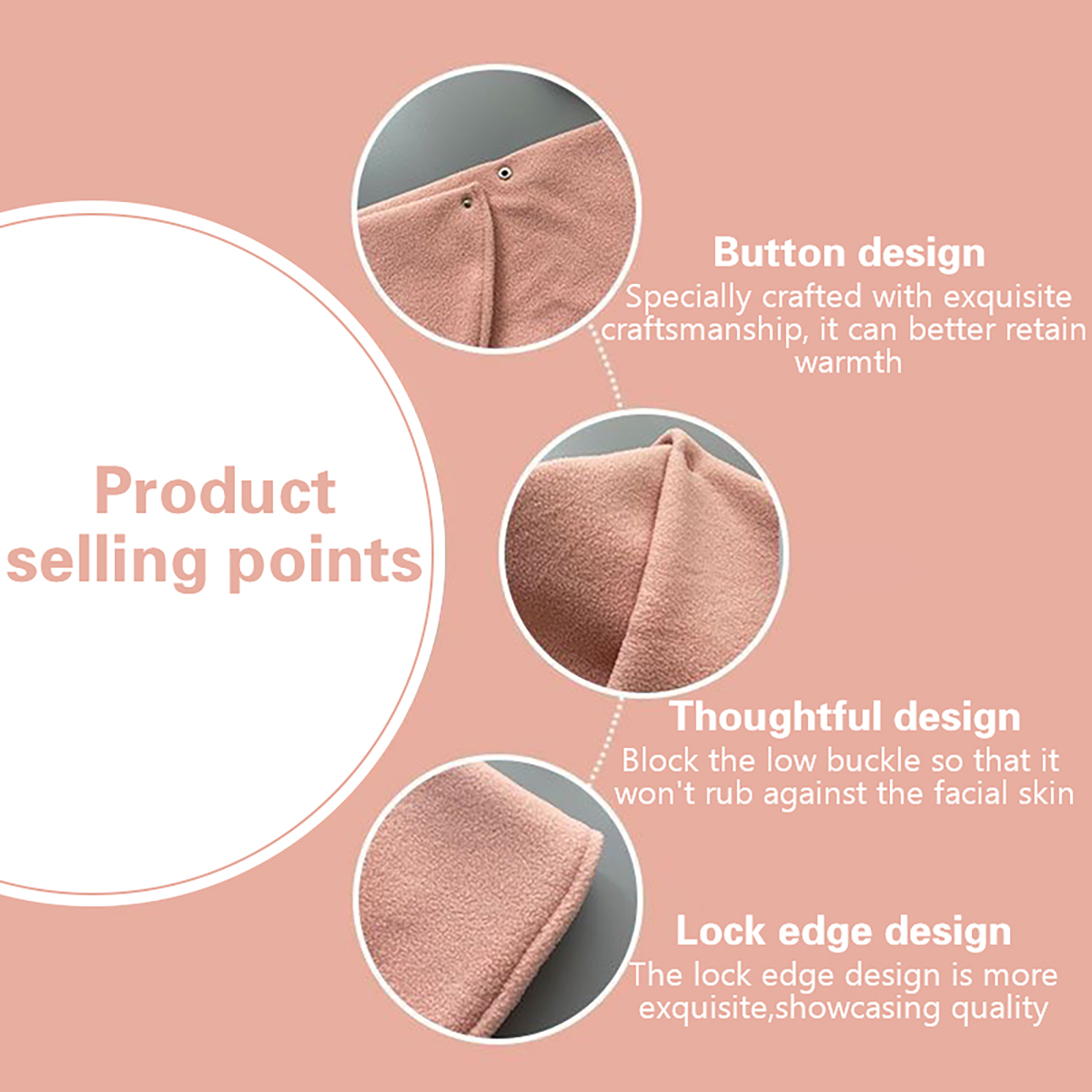 Product selling points

Button design
Specially crafted with exquisite craftsmanship, it can better retain warmth

Thoughtful design
Block the low buckle so that it won't rub against the facial skin

Lock edge design
The lock edge design is more exquisite,showcasing quality